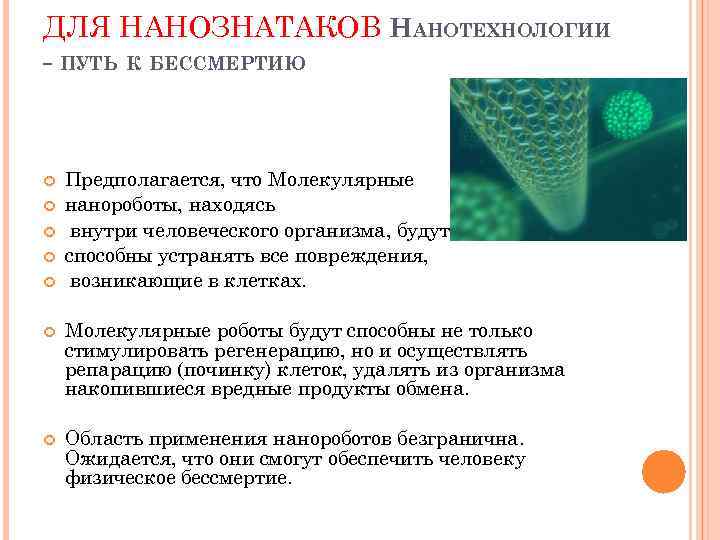 ДЛЯ НАНОЗНАТАКОВ Нанотехнологии – путь к бессмертию

Предполагается, что Молекулярные

нанороботы, находясь

внутри человеческого организма, будут

способны устранять все повреждения,

возникающие в клетках.

Молекулярные роботы будут способны не только стимулировать регенерацию, но и осуществлять репарацию (починку) клеток, удалять из организма накопившиеся вредные продукты обмена.

Область применения нанороботов безгранична. Ожидается, что они смогут обеспечить человеку физическое бессмертие.